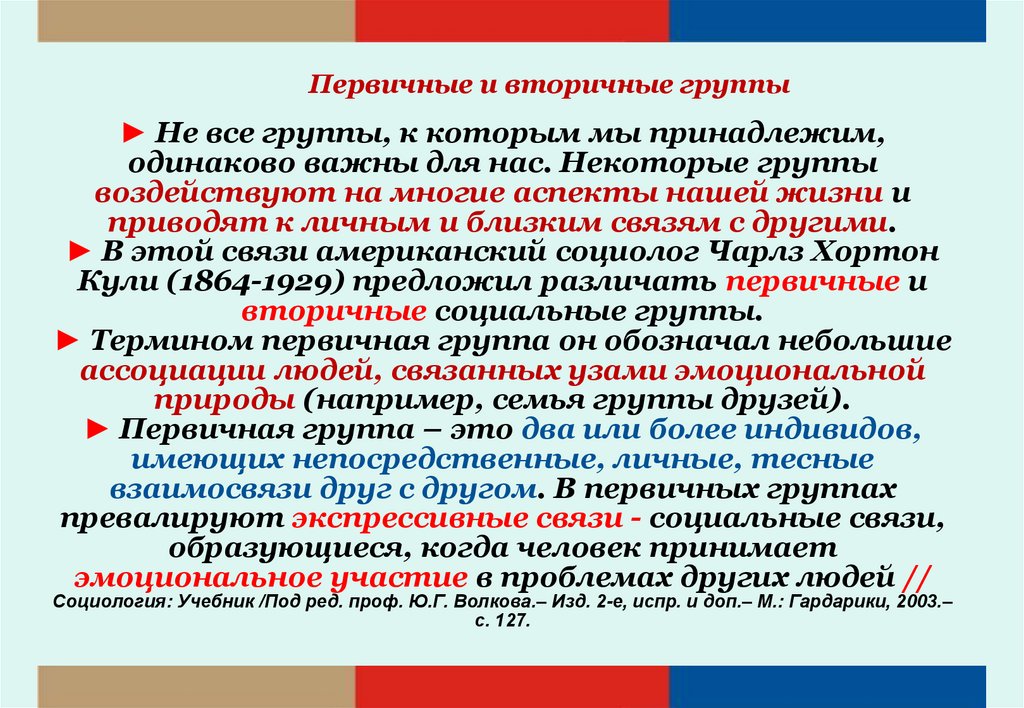 Первичные и вторичные группы

► Не все группы, к которым мы принадлежим, одинаково важны для нас. Некоторые группы воздействуют на многие аспекты нашей жизни и приводят к личным и близким связям с другими.
► В этой связи американский социолог Чарлз Хортон Кули (1864-1929) предложил различать первичные и вторичные социальные группы.
► Термином первичная группа он обозначал небольшие ассоциации людей, связанных узами эмоциональной природы (например, семья группы друзей).
► Первичная группа – это два или более индивидов, имеющих непосредственные, личные, тесные взаимосвязи друг с другом. В первичных группах превалируют экспрессивные связи - социальные связи, образующиеся, когда человек принимает эмоциональное участие в проблемах других людей //
Социология: Учебник /Под ред. проф. Ю.Г. Волкова.– Изд. 2-е, испр. и доп.– М.: Гардарики, 2003.– с. 127.